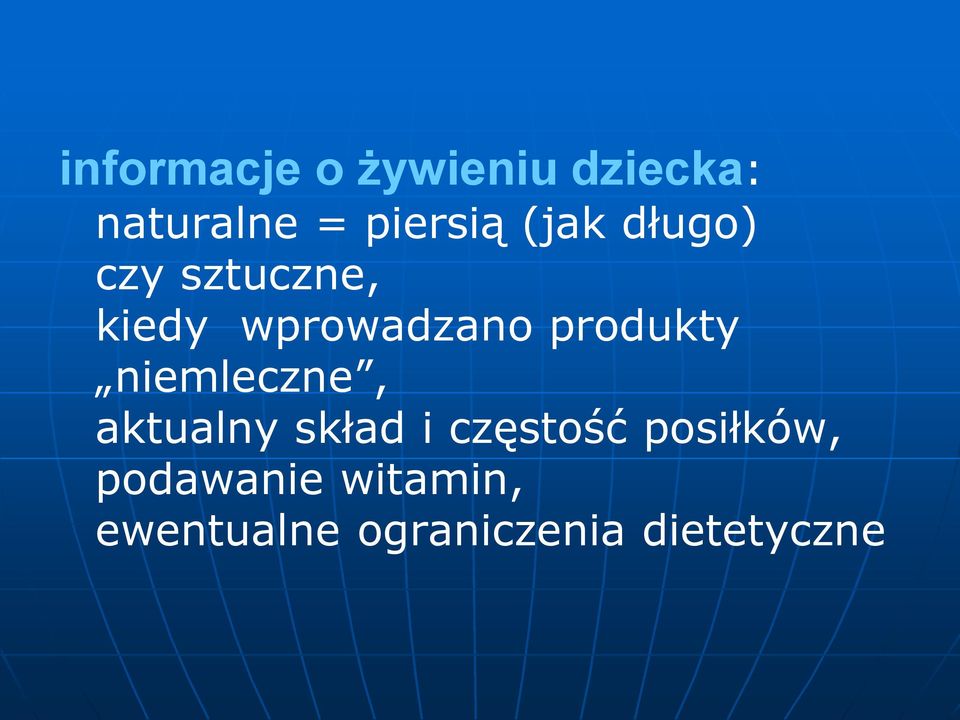 informacje o żywieniu dziecka:
naturalne = piersią (jak długo)
czy sztuczne,
kiedy wprowadzano produkty „niemleczne”,
aktualny skład i częstość posiłków,
podawanie witamin,
ewentualne ograniczenia dietetyczne